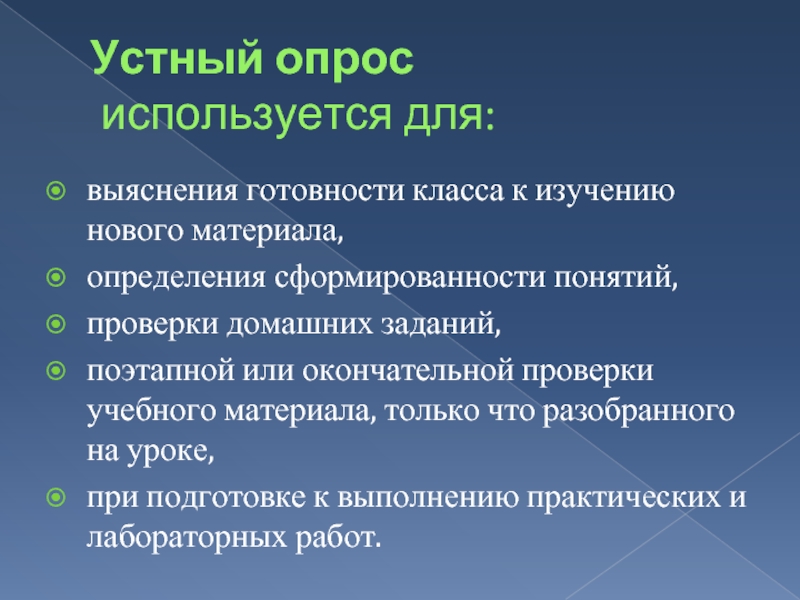 Устный опрос
используется для:

выяснения готовности класса к изучению нового материала,

определения сформированности понятий,

проверки домашних заданий,

поэтапной или окончательной проверки учебного материала, только что разобранного на уроке,

при подготовке к выполнению практических и лабораторных работ.